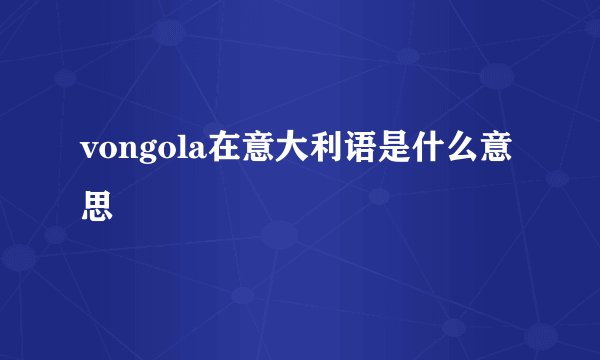 vongola在意大利语是什么意思